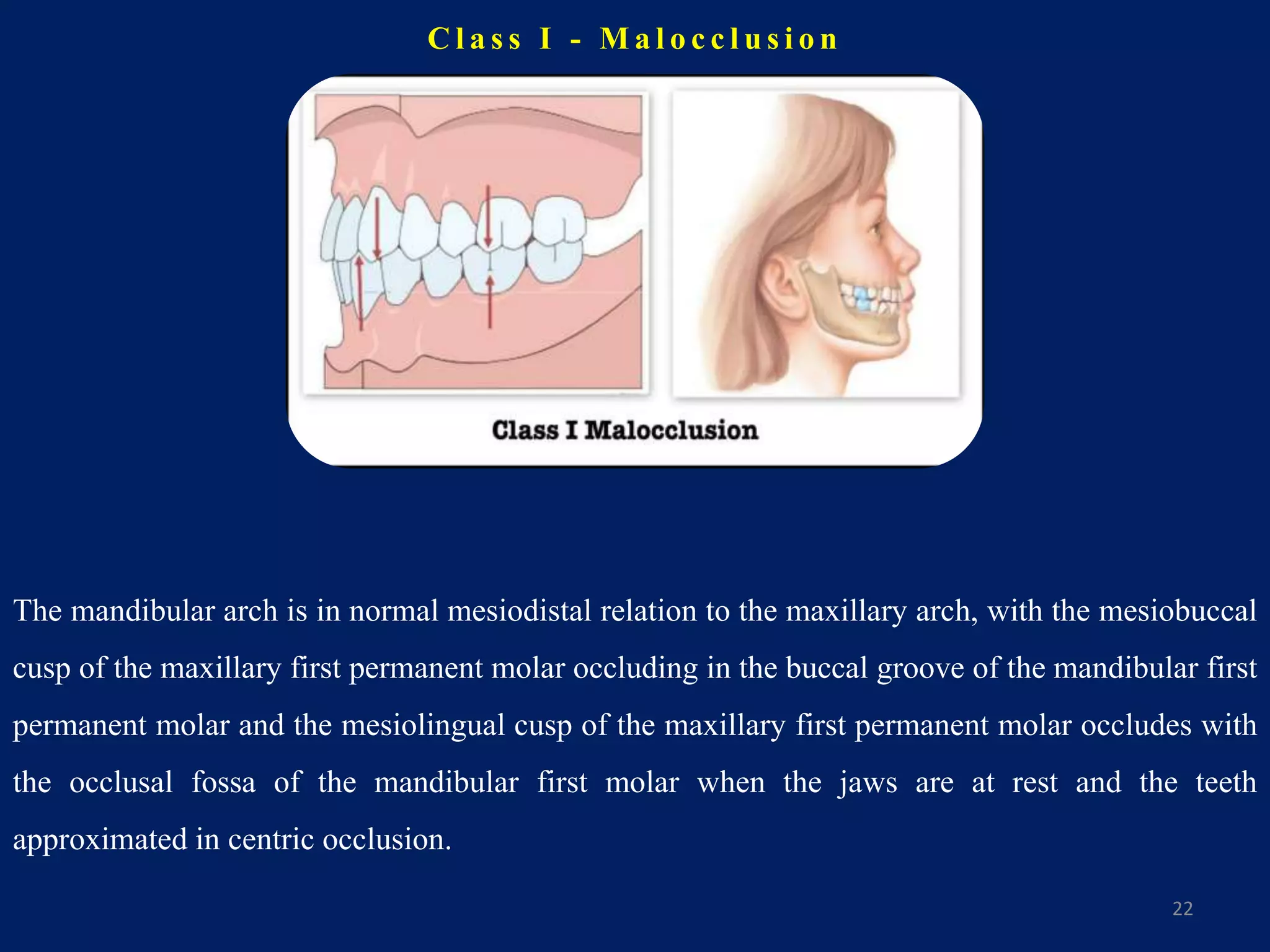 Class I - Malocclusion

Class I Malocclusion

The mandibular arch is in normal mesiodistal relation to the maxillary arch, with the mesiobuccal cusp of the maxillary first permanent molar occluding in the buccal groove of the mandibular first permanent molar and the mesiolingual cusp of the maxillary first permanent molar occludes with the occlusal fossa of the mandibular first molar when the jaws are at rest and the teeth approximated in centric occlusion.

22